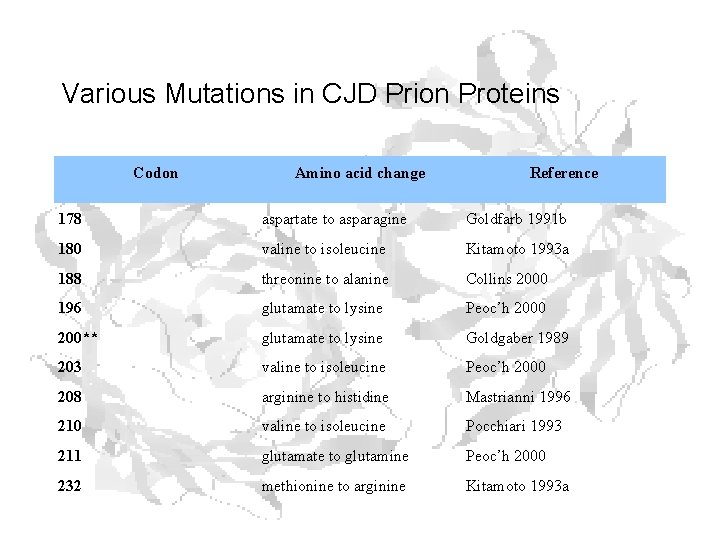 Various Mutations in CJD Prion Proteins

| Codon | Amino acid change | Reference |
|---|---|---|
| 178 | aspartate to asparagine | Goldfarb 1991b |
| 180 | valine to isoleucine | Kitamoto 1993a |
| 188 | threonine to alanine | Collins 2000 |
| 196 | glutamate to lysine | Peoc'h 2000 |
| 200** | glutamate to lysine | Goldgaber 1989 |
| 203 | valine to isoleucine | Peoc'h 2000 |
| 208 | arginine to histidine | Mastrianni 1996 |
| 210 | valine to isoleucine | Pocchiari 1993 |
| 211 | glutamate to glutamine | Peoc'h 2000 |
| 232 | methionine to arginine | Kitamoto 1993a |